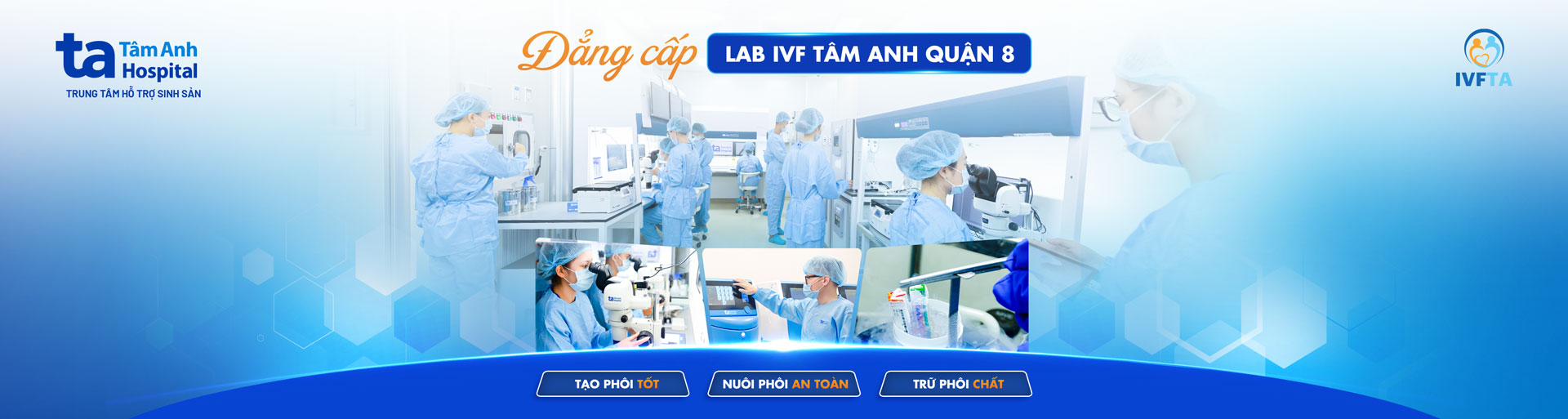 ta Tâm Anh Hospital
TRUNG TÂM HỖ TRỢ SINH SẢN

Đẳng cấp LAB IVF TÂM ANH QUẬN 8

IVFTA

TẠO PHÔI TỐT
NUÔI PHÔI AN TOÀN
TRỮ PHÔI CHẤT